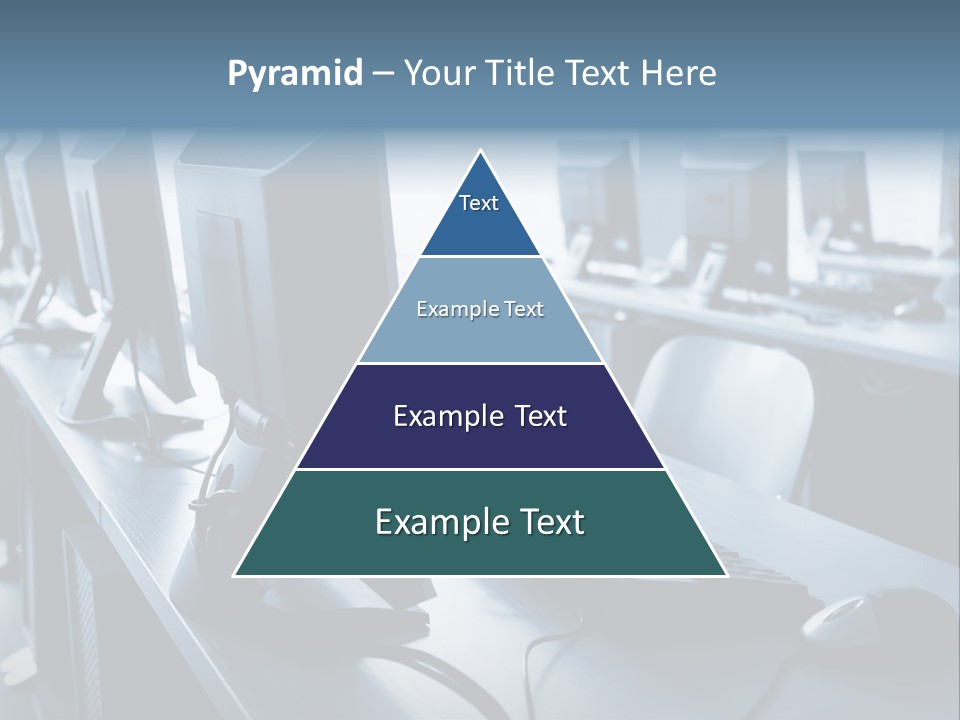 Pyramid – Your Title Text Here

Text

Example Text

Example Text

Example Text